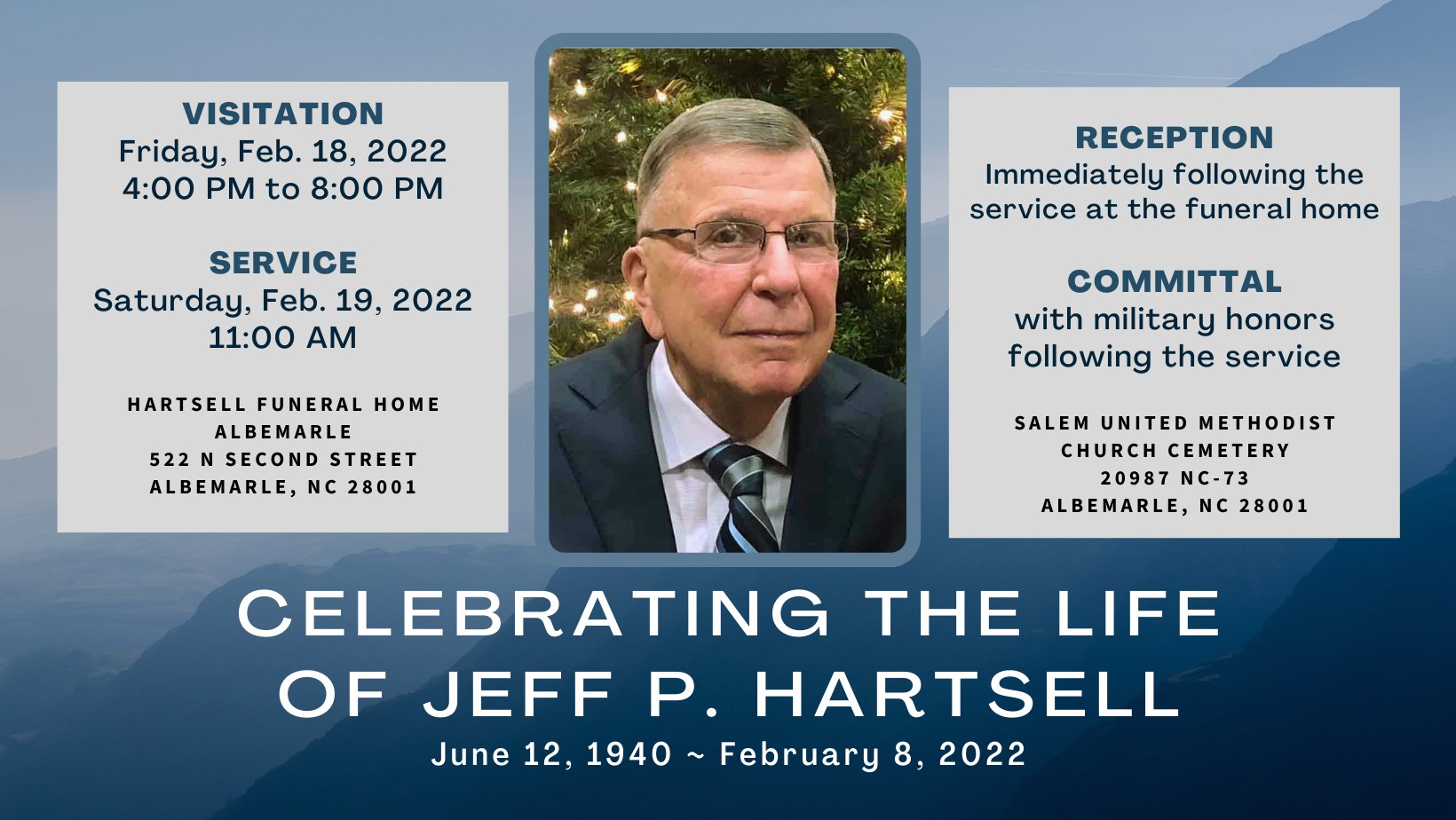 VISITATION
Friday, Feb. 18, 2022
4:00 PM to 8:00 PM

SERVICE
Saturday, Feb. 19, 2022
11:00 AM

HARTSELL FUNERAL HOME
ALBEMARLE
522 N SECOND STREET
ALBEMARLE, NC 28001

RECEPTION
Immediately following the service at the funeral home

COMMITTAL
with military honors following the service

SALEM UNITED METHODIST
CHURCH CEMETERY
20987 NC-73
ALBEMARLE, NC 28001

CELEBRATING THE LIFE OF JEFF P. HARTSELL
June 12, 1940 ~ February 8, 2022